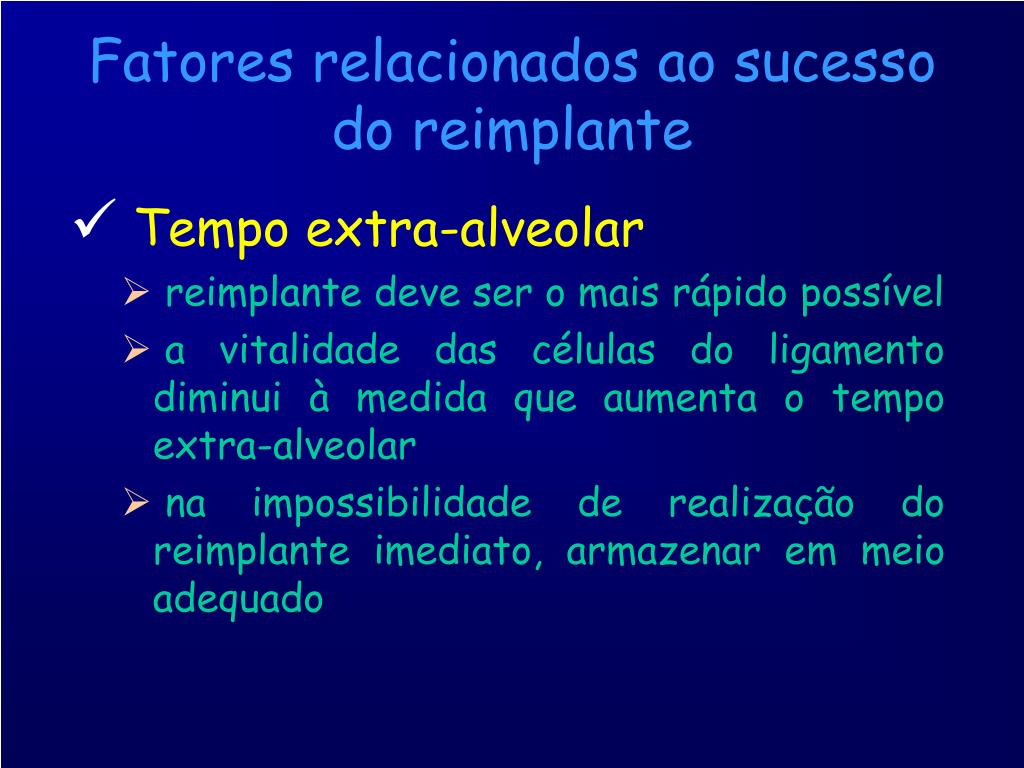 Fatores relacionados ao sucesso do reimplante

✓ Tempo extra-alveolar

➢ reimplante deve ser o mais rápido possível

➢ a vitalidade das células do ligamento diminui à medida que aumenta o tempo extra-alveolar

➢ na impossibilidade de realização do reimplante imediato, armazenar em meio adequado